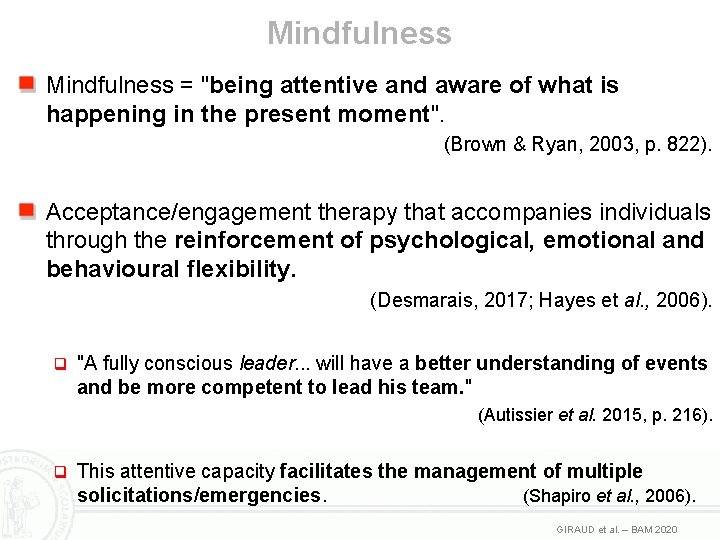 Mindfulness

Mindfulness = "being attentive and aware of what is happening in the present moment".

(Brown & Ryan, 2003, p. 822).

Acceptance/engagement therapy that accompanies individuals through the reinforcement of psychological, emotional and behavioural flexibility.

(Desmarais, 2017; Hayes et al., 2006).

"A fully conscious leader... will have a better understanding of events and be more competent to lead his team."

(Autissier et al. 2015, p. 216).

This attentive capacity facilitates the management of multiple solicitations/emergencies. (Shapiro et al., 2006).

GIRAUD et al. – BAM 2020